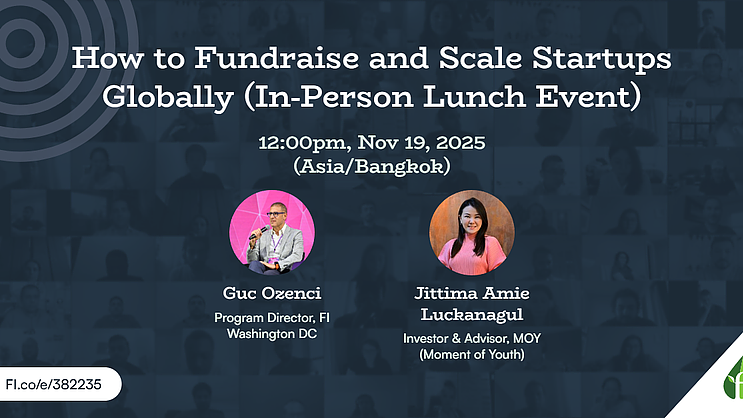 How to Fundraise and Scale Startups Globally (In-Person Lunch Event)

12:00pm, Nov 19, 2025 (Asia/Bangkok)

Guc Ozenci
Program Director, FI
Washington DC

Jittima Amie Luckanagul
Investor & Advisor, MOY (Moment of Youth)

FI.co/e/382235

fi